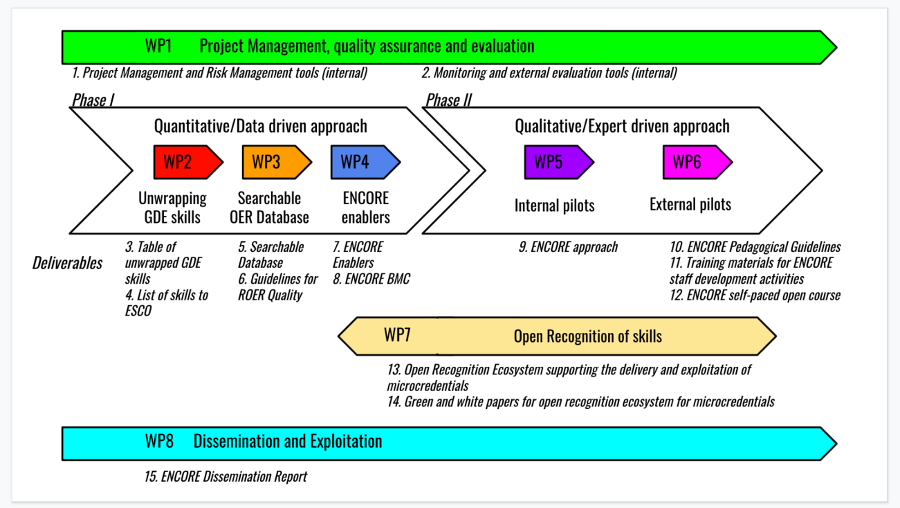 WP1 Project Management, quality assurance and evaluation

1. Project Management and Risk Management tools (internal)

2. Monitoring and external evaluation tools (internal)

Phase I

Quantitative/Data driven approach

WP2

Unwrapping GDE skills

WP3

Searchable OER Database

WP4

ENCORE enablers

Phase II

Qualitative/Expert driven approach

WP5

Internal pilots

WP6

External pilots

Deliverables

3. Table of unwrapped GDE skills
4. List of skills to ESCO

5. Searchable Database
6. Guidelines for ROER Quality

7. ENCORE Enablers
8. ENCORE BMC

9. ENCORE approach

10. ENCORE Pedagogical Guidelines
11. Training materials for ENCORE staff development activities
12. ENCORE self-paced open course

WP7 Open Recognition of skills

13. Open Recognition Ecosystem supporting the delivery and exploitation of microcredentials
14. Green and white papers for open recognition ecosystem for microcredentials

WP8 Dissemination and Exploitation

15. ENCORE Dissemination Report